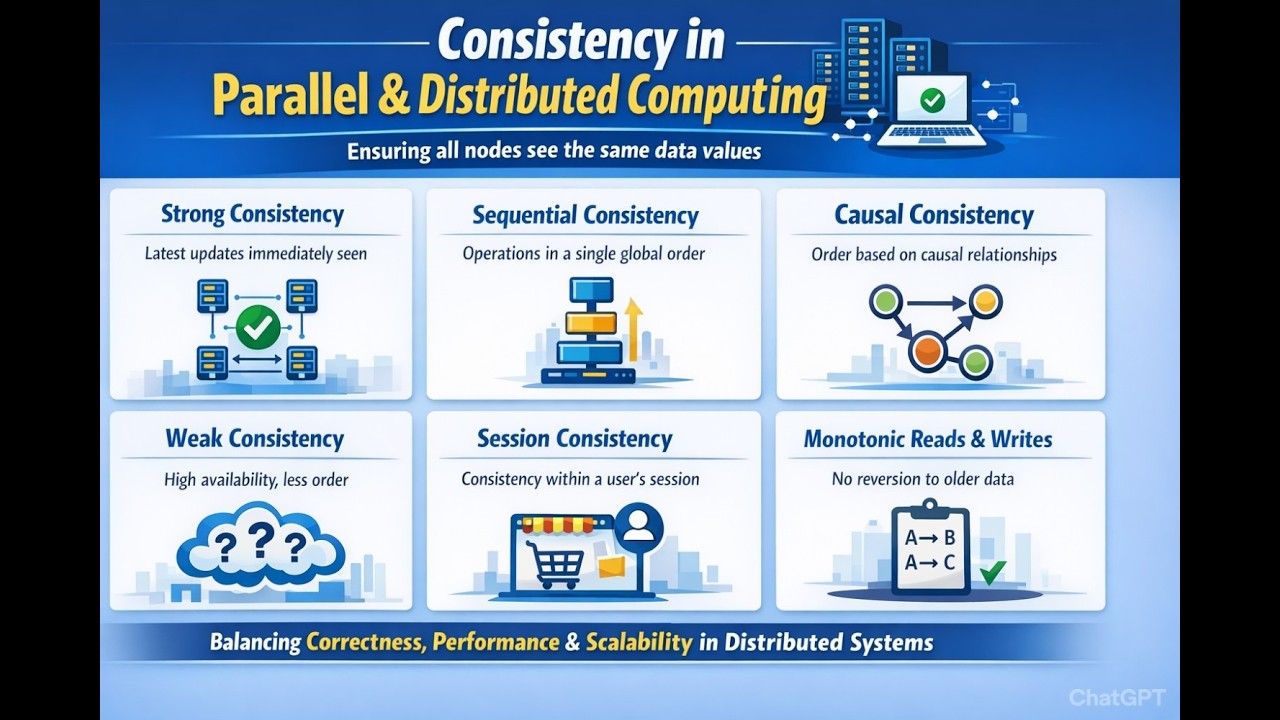 Consistency in
Parallel & Distributed Computing

Ensuring all nodes see the same data values

Strong Consistency
Latest updates immediately seen

Sequential Consistency
Operations in a single global order

Causal Consistency
Order based on causal relationships

Weak Consistency
High availability, less order

???

Session Consistency
Consistency within a user's session

Monotonic Reads & Writes
No reversion to older data

A → B
A → C

Balancing Correctness, Performance & Scalability in Distributed Systems

ChatGPT